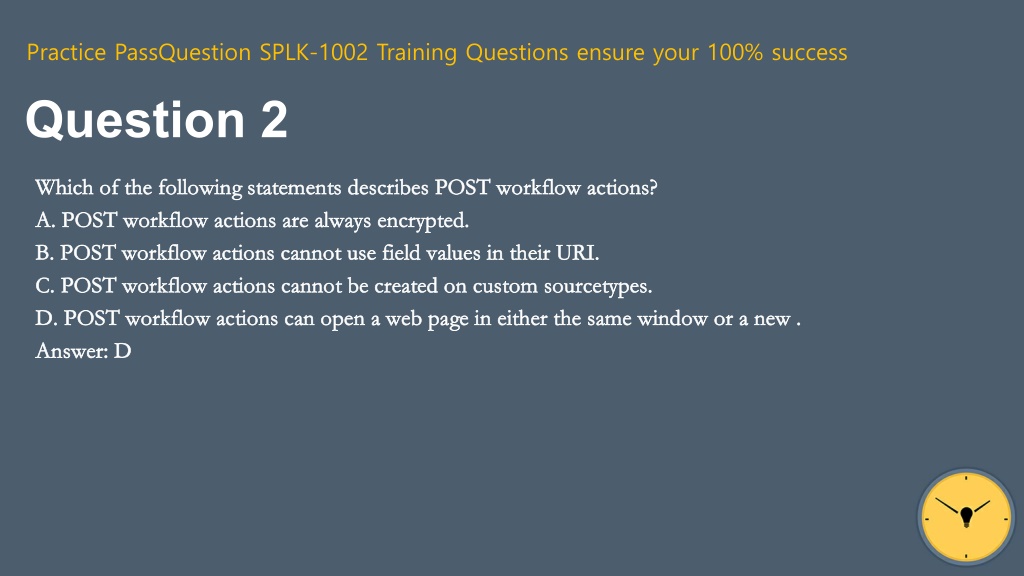 Practice PassQuestion SPLK-1002 Training Questions ensure your 100% success

Question 2

Which of the following statements describes POST workflow actions?
A. POST workflow actions are always encrypted.
B. POST workflow actions cannot use field values in their URI.
C. POST workflow actions cannot be created on custom sourcetypes.
D. POST workflow actions can open a web page in either the same window or a new .
Answer: D